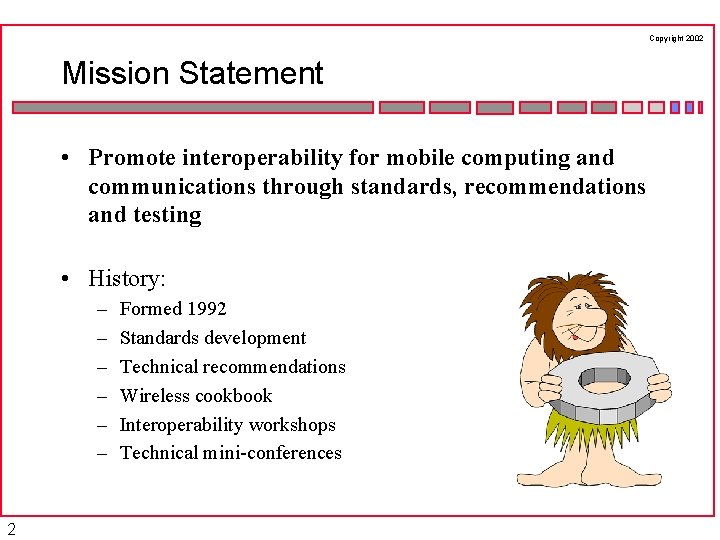 Copyright 2002

Mission Statement

• Promote interoperability for mobile computing and communications through standards, recommendations and testing

• History:
– Formed 1992
– Standards development
– Technical recommendations
– Wireless cookbook
– Interoperability workshops
– Technical mini-conferences

2